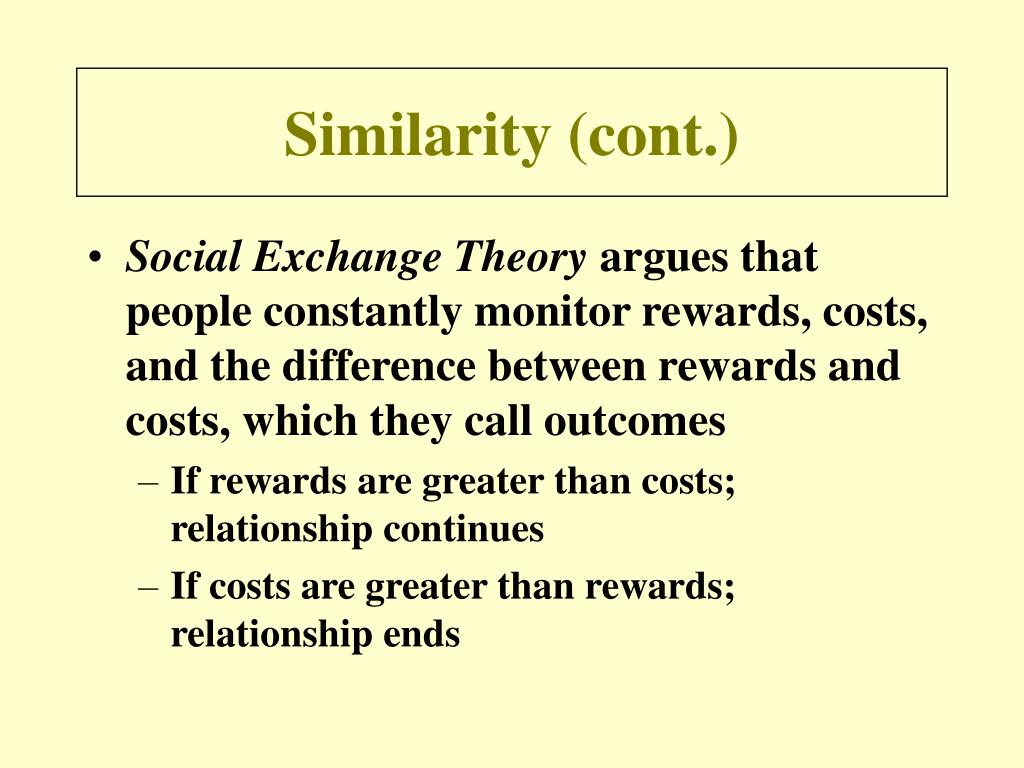 Similarity (cont.)

• Social Exchange Theory argues that people constantly monitor rewards, costs, and the difference between rewards and costs, which they call outcomes
– If rewards are greater than costs; relationship continues
– If costs are greater than rewards; relationship ends